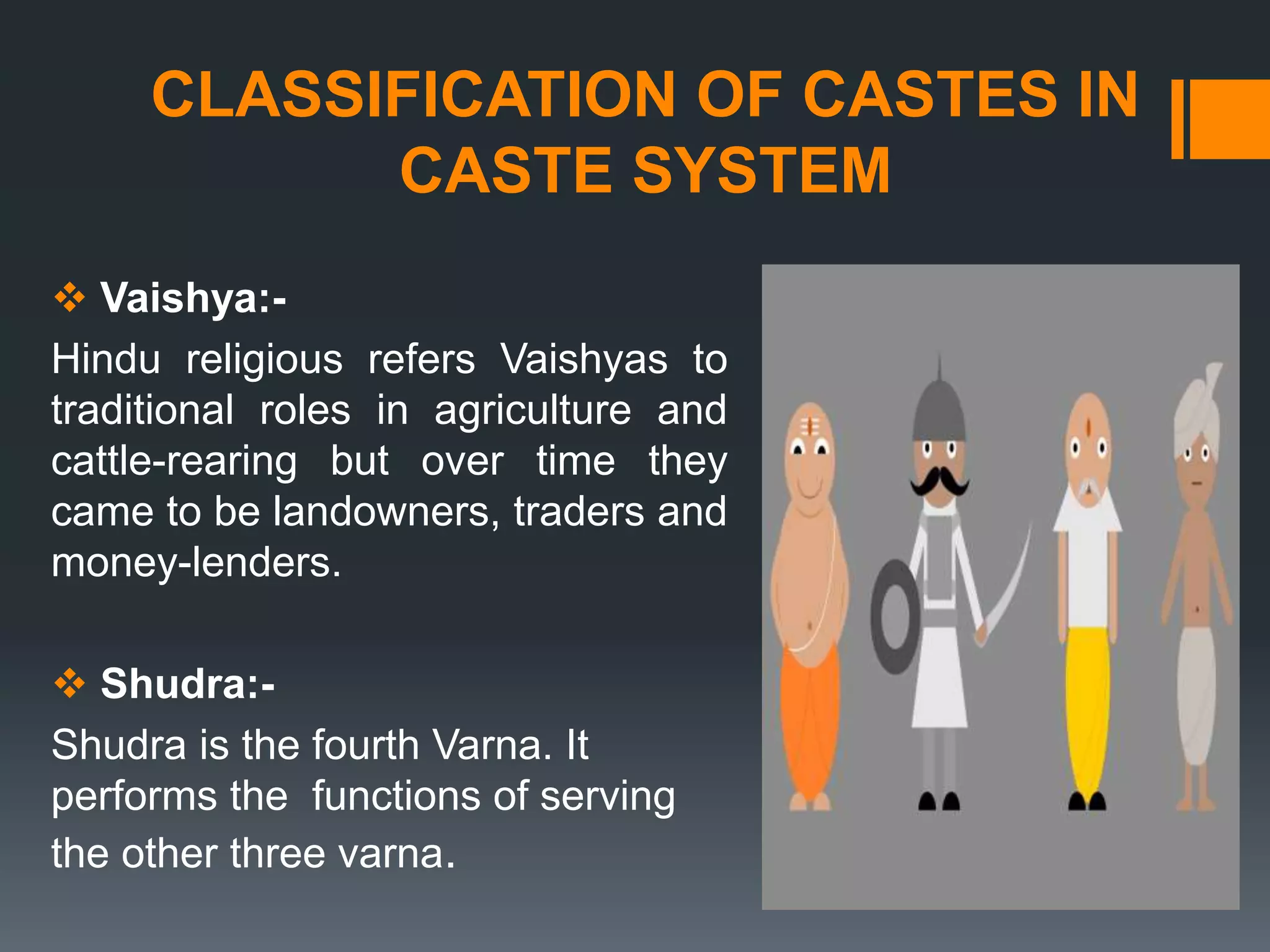 CLASSIFICATION OF CASTES IN CASTE SYSTEM

❖ Vaishya:-

Hindu religious refers Vaishyas to traditional roles in agriculture and cattle-rearing but over time they came to be landowners, traders and money-lenders.

❖ Shudra:-

Shudra is the fourth Varna. It performs the functions of serving the other three varna.